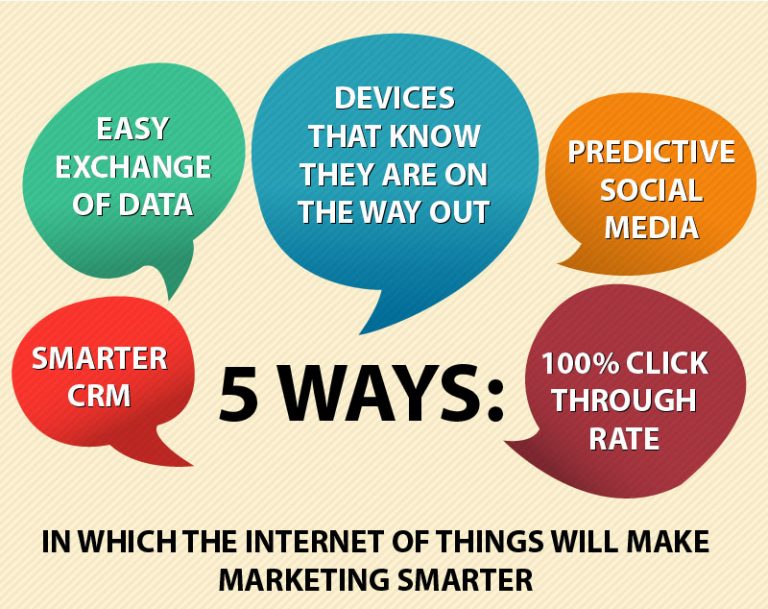 EASY EXCHANGE OF DATA

DEVICES THAT KNOW THEY ARE ON THE WAY OUT

PREDICTIVE SOCIAL MEDIA

SMARTER CRM

5 WAYS:

100% CLICK THROUGH RATE

IN WHICH THE INTERNET OF THINGS WILL MAKE MARKETING SMARTER